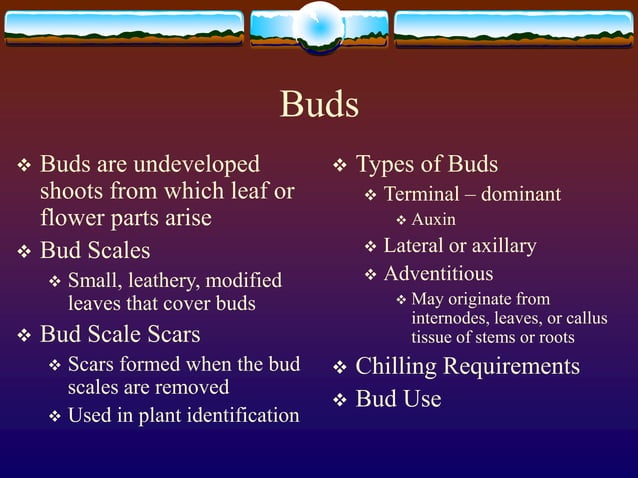 Buds

❖ Buds are undeveloped shoots from which leaf or flower parts arise
❖ Bud Scales
❖ Small, leathery, modified leaves that cover buds
❖ Bud Scale Scars
❖ Scars formed when the bud scales are removed
❖ Used in plant identification

❖ Types of Buds
❖ Terminal – dominant
❖ Auxin
❖ Lateral or axillary
❖ Adventitious
❖ May originate from internodes, leaves, or callus tissue of stems or roots
❖ Chilling Requirements
❖ Bud Use